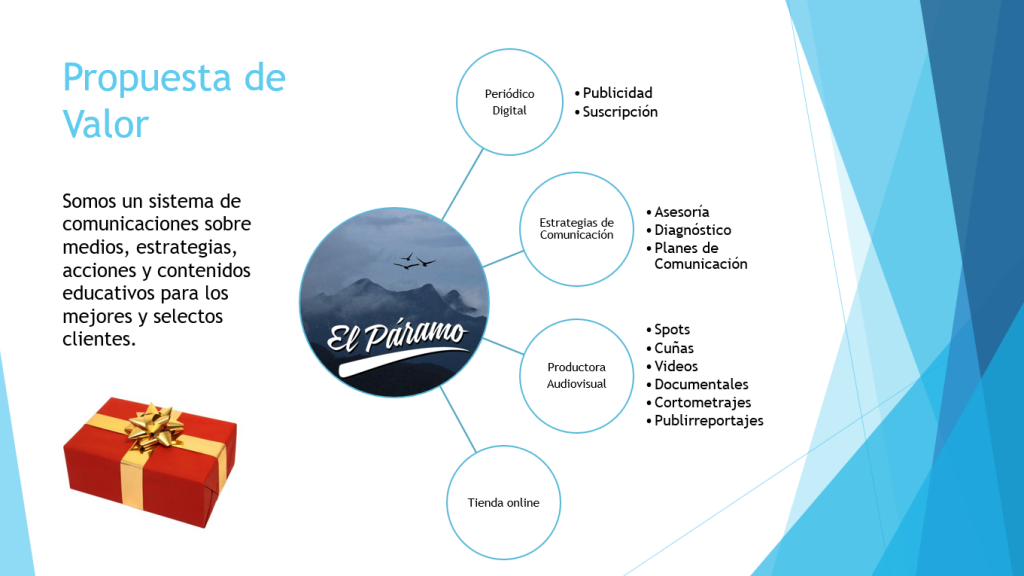 Propuesta de Valor

Somos un sistema de comunicaciones sobre medios, estrategias, acciones y contenidos educativos para los mejores y selectos clientes.

El Páramo

Periódico Digital
• Publicidad
• Suscripción

Estrategias de Comunicación
• Asesoría
• Diagnóstico
• Planes de Comunicación

Productora Audiovisual
• Spots
• Cuñas
• Videos
• Documentales
• Cortometrajes
• Publirreportajes

Tienda online